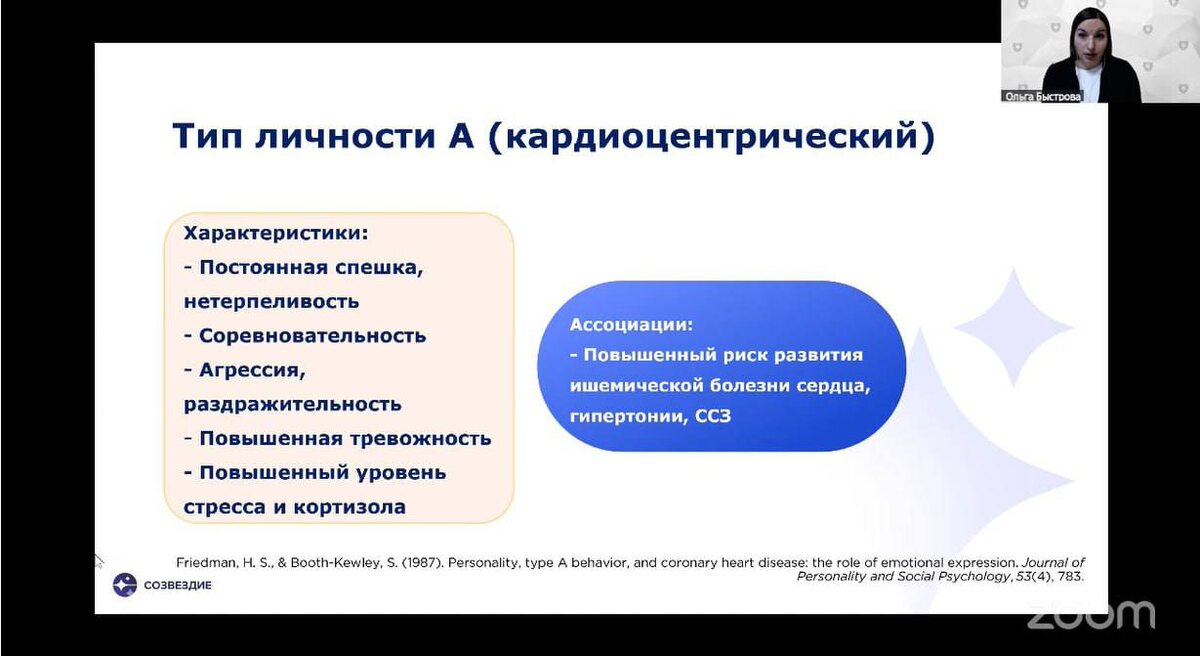 Ольга Быстрова

Тип личности А (кардиоцентрический)

Характеристики:
- Постоянная спешка, нетерпеливость
- Соревновательность
- Агрессия, раздражительность
- Повышенная тревожность
- Повышенный уровень стресса и кортизола

Ассоциации:
- Повышенный риск развития ишемической болезни сердца, гипертонии, ССЗ

Friedman, H. S., & Booth-Kewley, S. (1987). Personality, type A behavior, and coronary heart disease: the role of emotional expression. Journal of Personality and Social Psychology, 53(4), 783.

СОЗВЕЗДИЕ

zoom